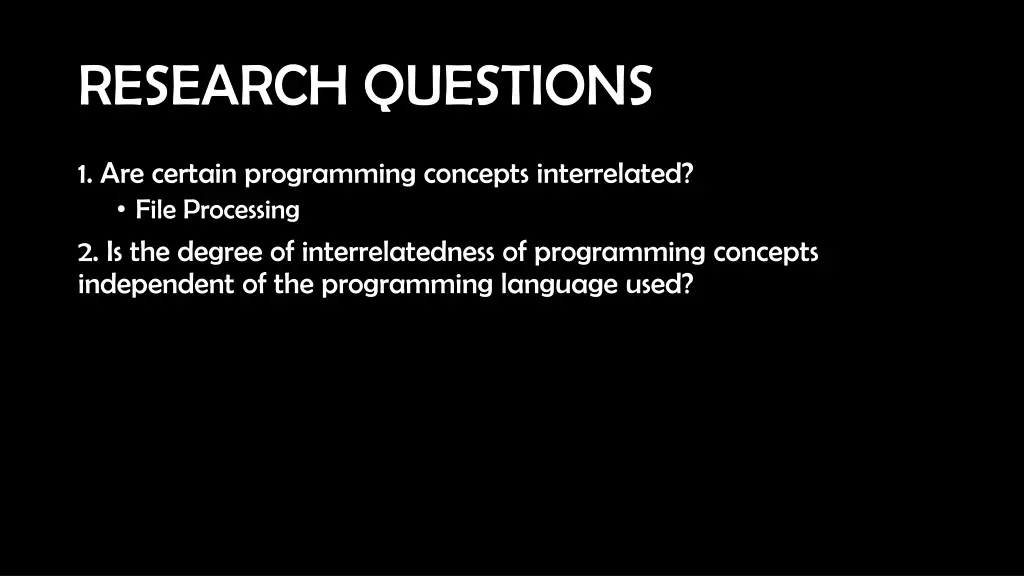 RESEARCH QUESTIONS

1. Are certain programming concepts interrelated?

• File Processing

2. Is the degree of interrelatedness of programming concepts independent of the programming language used?